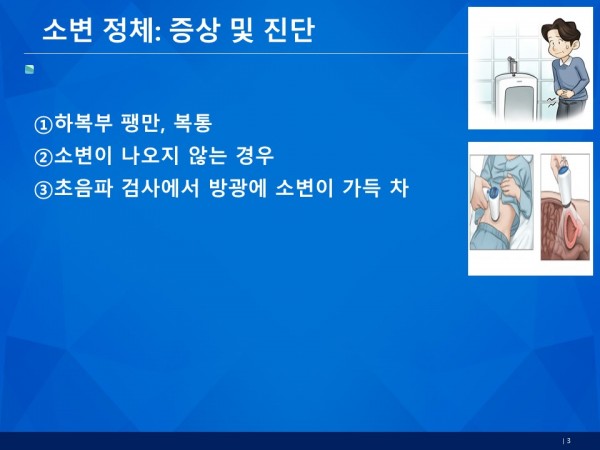 소변 정체: 증상 및 진단

①하복부 팽만, 복통
②소변이 나오지 않는 경우
③초음파 검사에서 방광에 소변이 가득 차

| 3